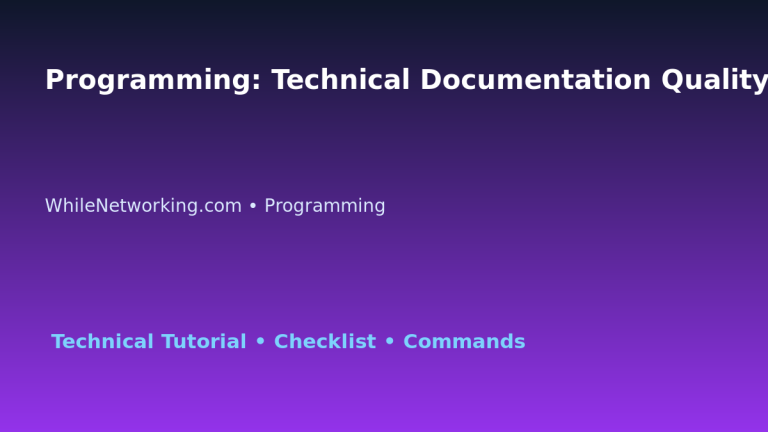 Programming: Technical Documentation Quality

WhileNetworking.com • Programming

Technical Tutorial • Checklist • Commands